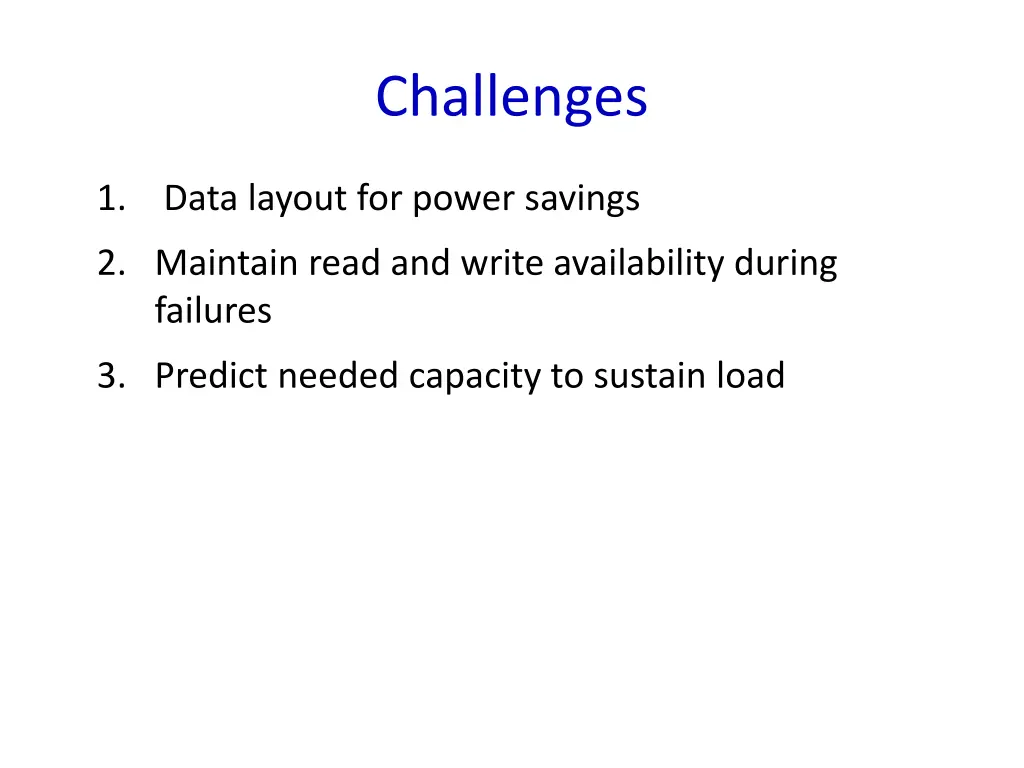 Challenges

1. Data layout for power savings
2. Maintain read and write availability during failures
3. Predict needed capacity to sustain load